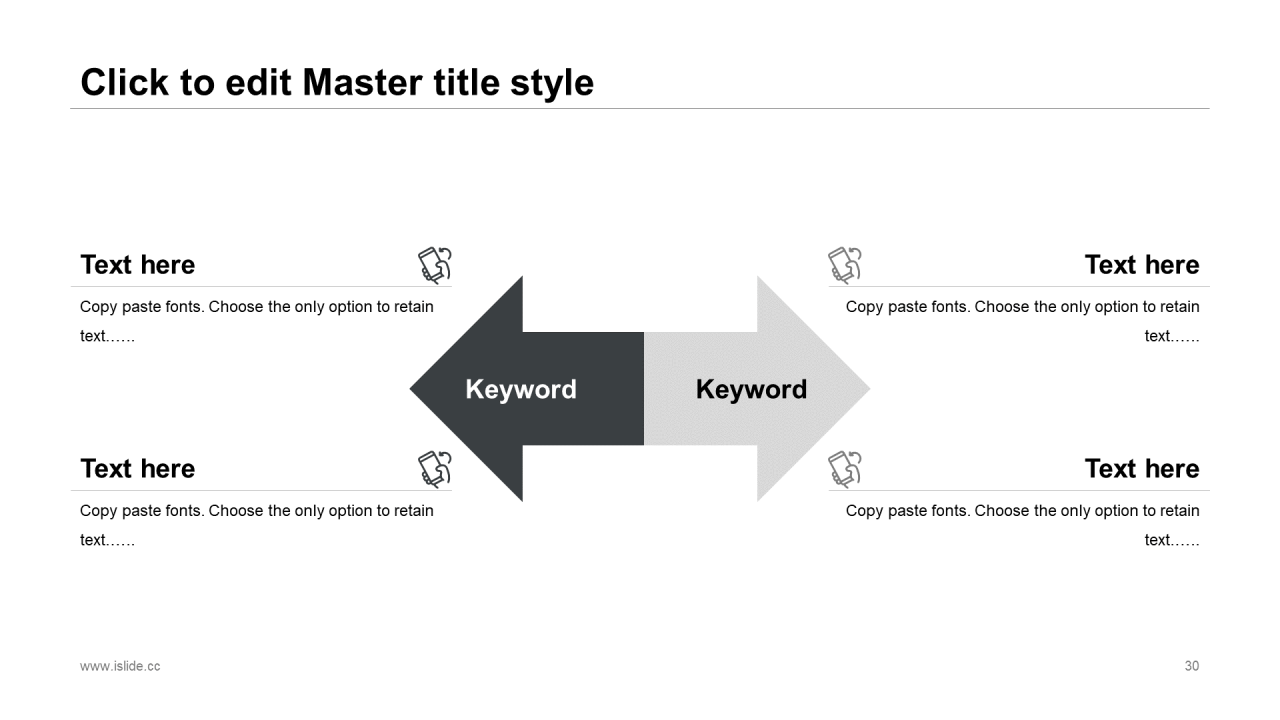 Click to edit Master title style

Text here

Copy paste fonts. Choose the only option to retain text……

Text here

Copy paste fonts. Choose the only option to retain text……

Keyword

Keyword

Text here

Copy paste fonts. Choose the only option to retain text……

Text here

Copy paste fonts. Choose the only option to retain text……

www.islide.cc

30